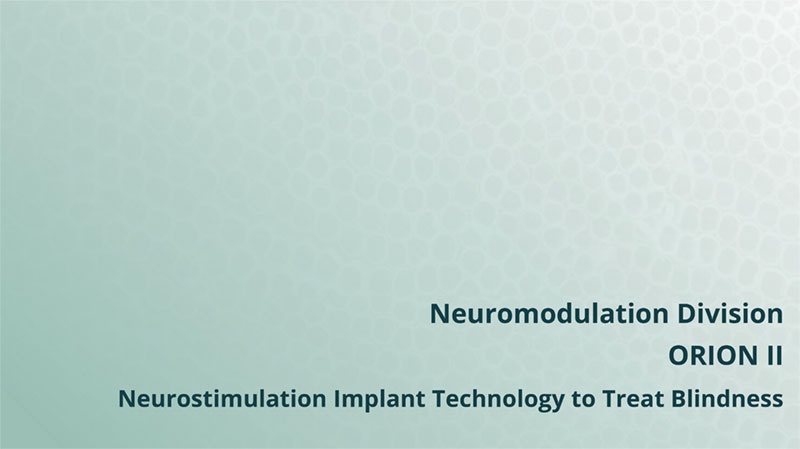 Neuromodulation Division
ORION II
Neurostimulation Implant Technology to Treat Blindness